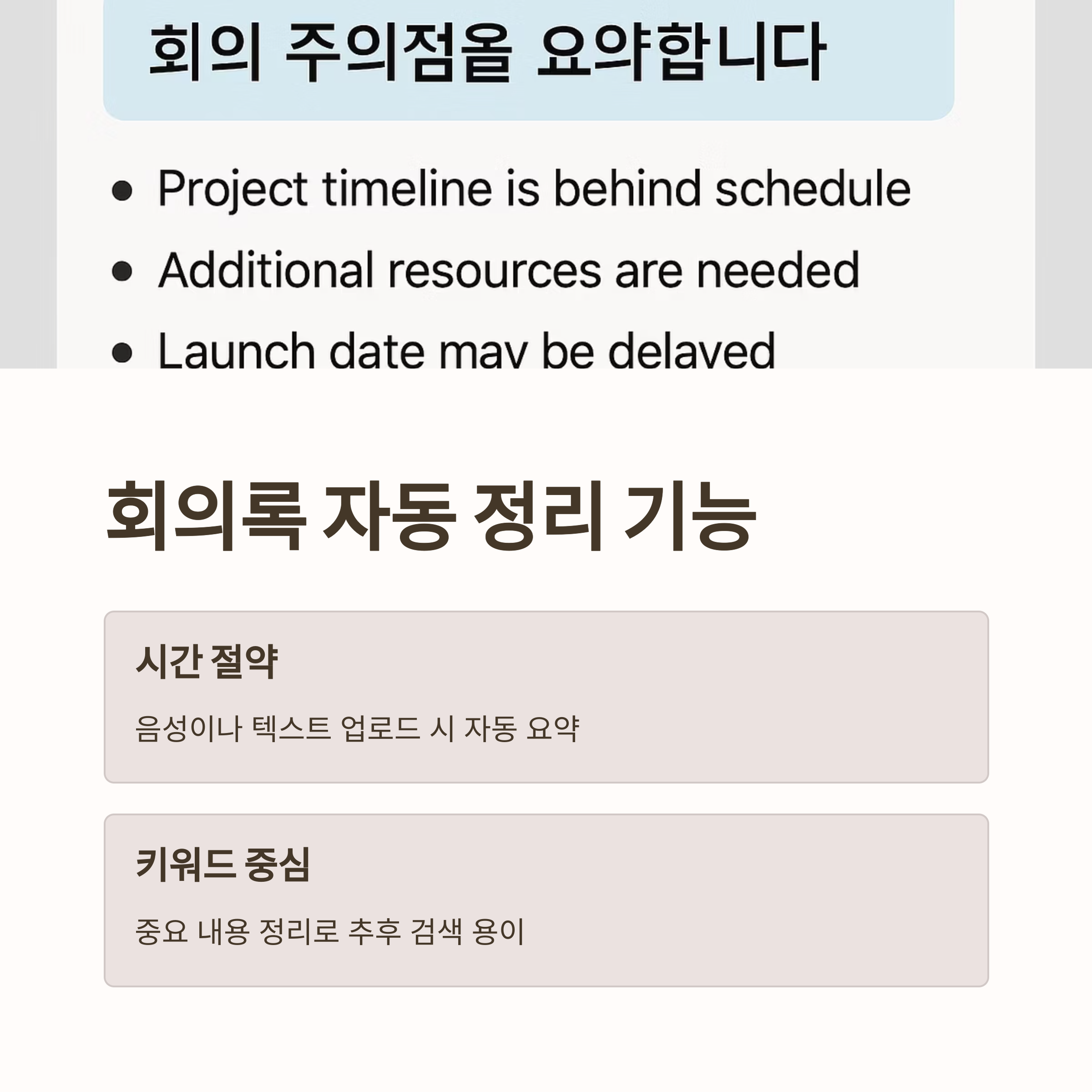 회의 주의점올 요약합니다

- Project timeline is behind schedule
- Additional resources are needed
- Launch date may be delayed

회의록 자동 정리 기능

시간 절약

음성이나 텍스트 업로드 시 자동 요약

키워드 중심

중요 내용 정리로 추후 검색 용이